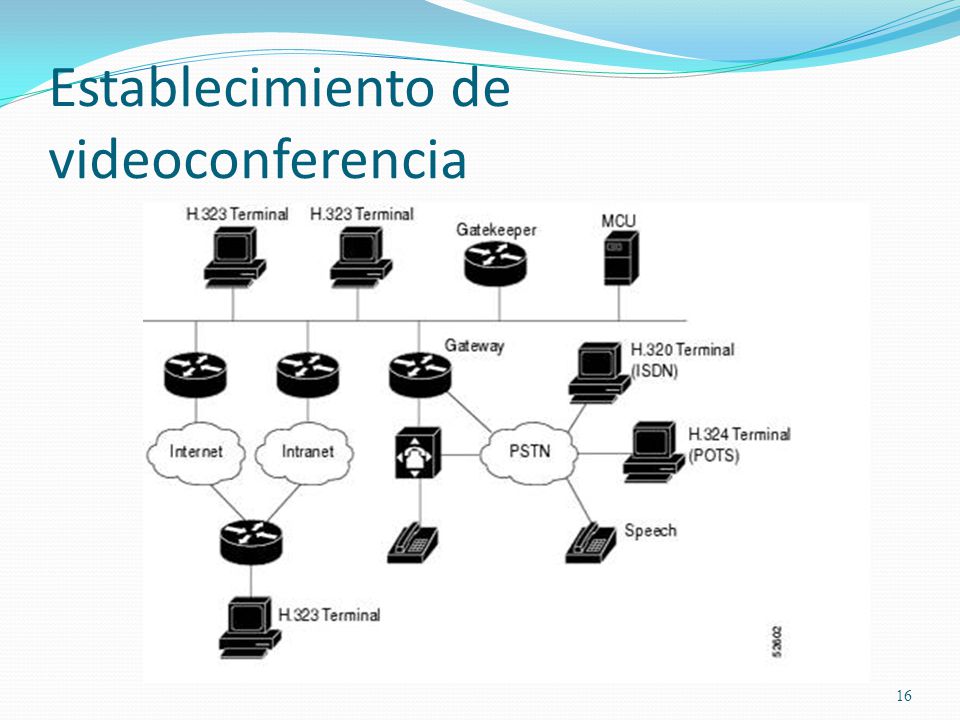 Establecimiento de videoconferencia

H.323 Terminal
H.323 Terminal
Gatekeeper
MCU
Gateway
H.320 Terminal (ISDN)
Internet
Intranet
PSTN
H.324 Terminal (POTS)
Speech
H.323 Terminal
52602

16